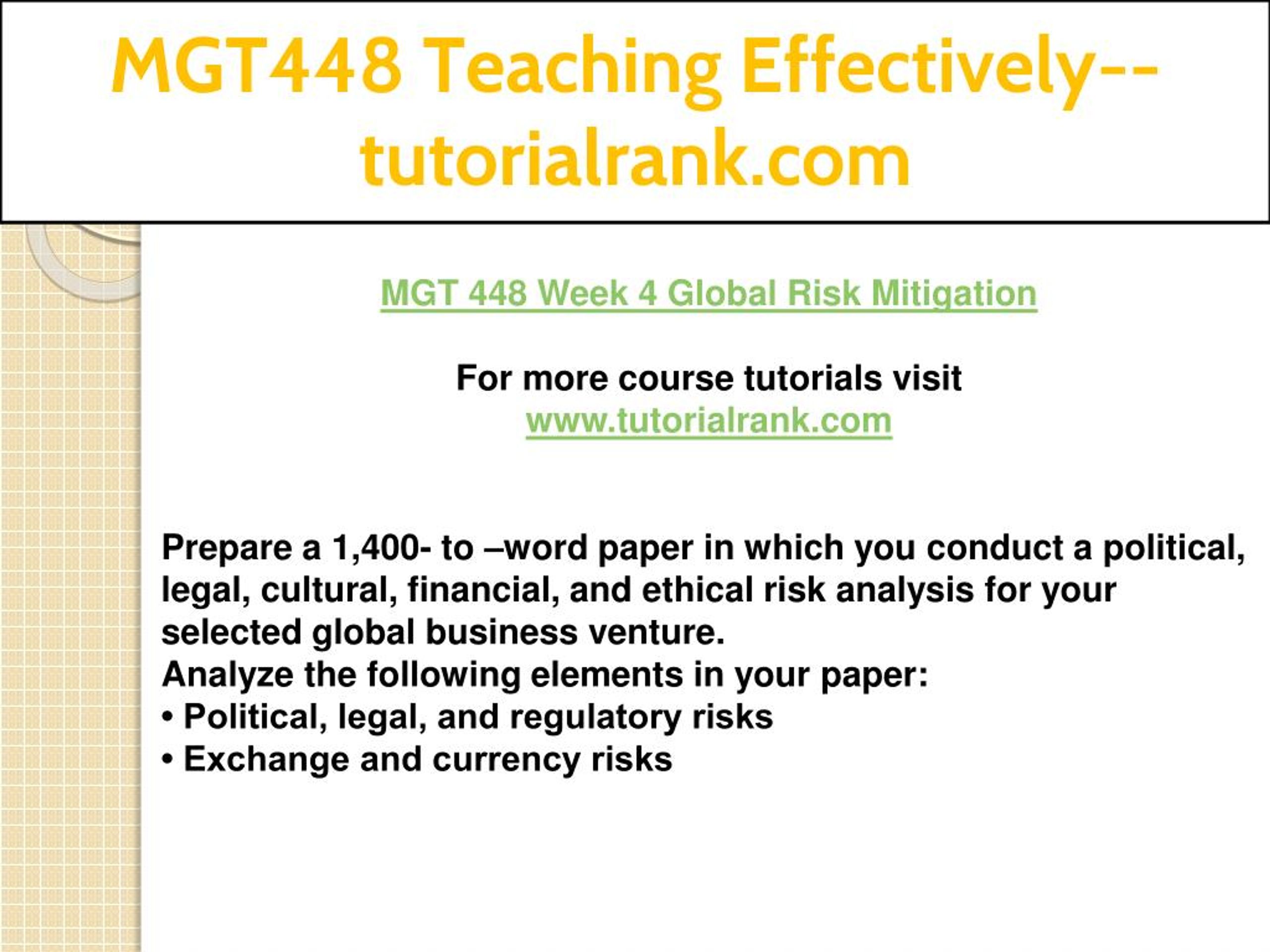 MGT448 Teaching Effectively--tutorialrank.com

MGT 448 Week 4 Global Risk Mitigation

For more course tutorials visit
www.tutorialrank.com

Prepare a 1,400- to –word paper in which you conduct a political, legal, cultural, financial, and ethical risk analysis for your selected global business venture.
Analyze the following elements in your paper:
• Political, legal, and regulatory risks
• Exchange and currency risks